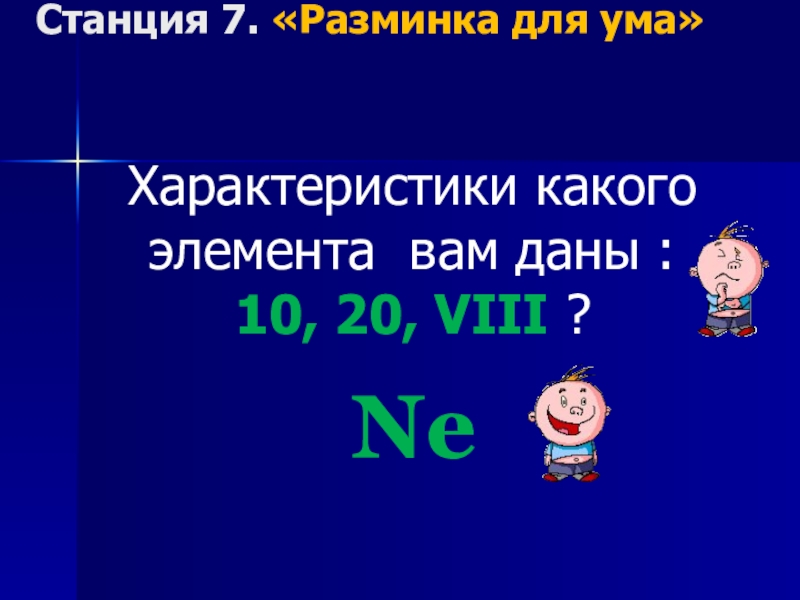 Станция 7. «Разминка для ума»

Характеристики какого элемента вам даны : 10, 20, VIII ?

Ne